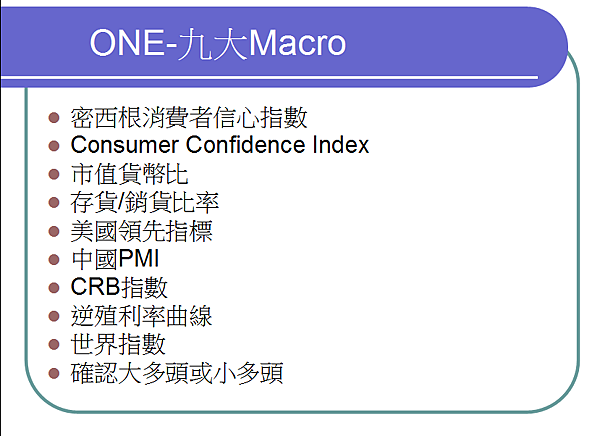 ONE-九大Macro

- 密西根消費者信心指數
- Consumer Confidence Index
- 市值貨幣比
- 存貨/銷貨比率
- 美國領先指標
- 中國PMI
- CRB指數
- 逆殖利率曲線
- 世界指數
- 確認大多頭或小多頭